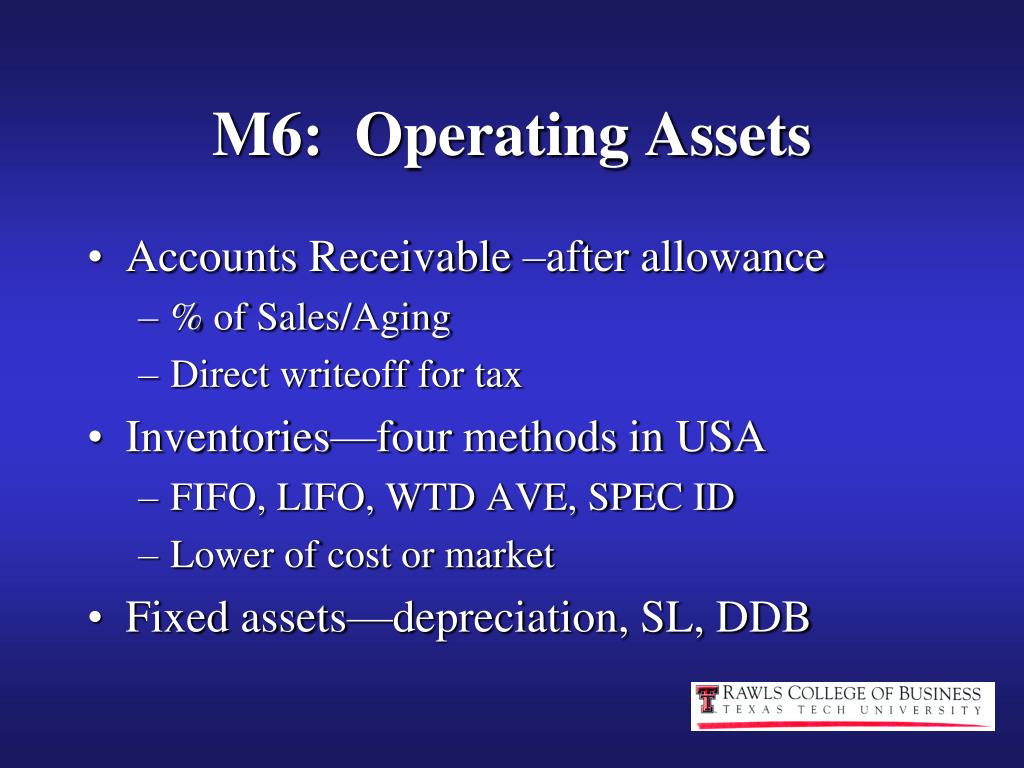 M6: Operating Assets

• Accounts Receivable –after allowance
– % of Sales/Aging
– Direct writeoff for tax
• Inventories—four methods in USA
– FIFO, LIFO, WTD AVE, SPEC ID
– Lower of cost or market
• Fixed assets—depreciation, SL, DDB

RAWLS COLLEGE OF BUSINESS
TEXAS TECH UNIVERSITY